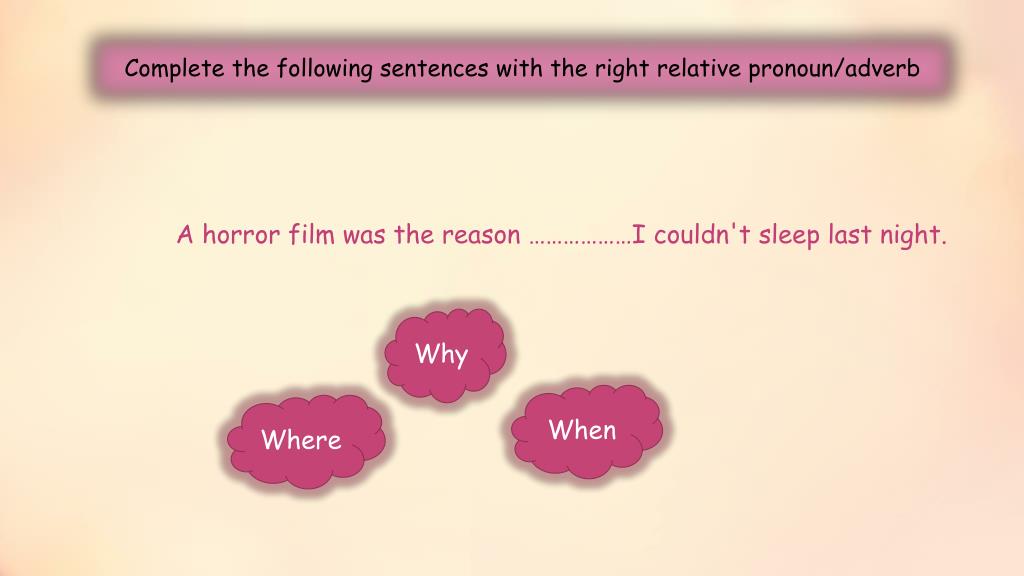 Complete the following sentences with the right relative pronoun/adverb

A horror film was the reason ………………I couldn't sleep last night.

Why

Where

When